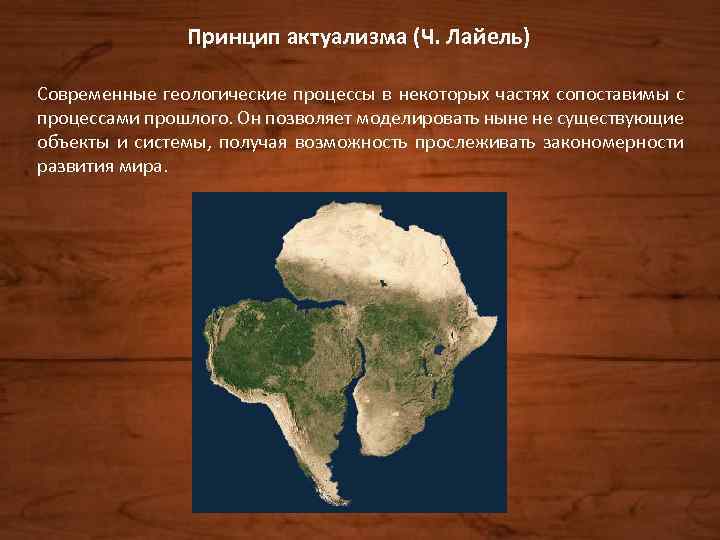 Принцип актуализма (Ч. Лайель)

Современные геологические процессы в некоторых частях сопоставимы с процессами прошлого. Он позволяет моделировать ныне не существующие объекты и системы, получая возможность прослеживать закономерности развития мира.